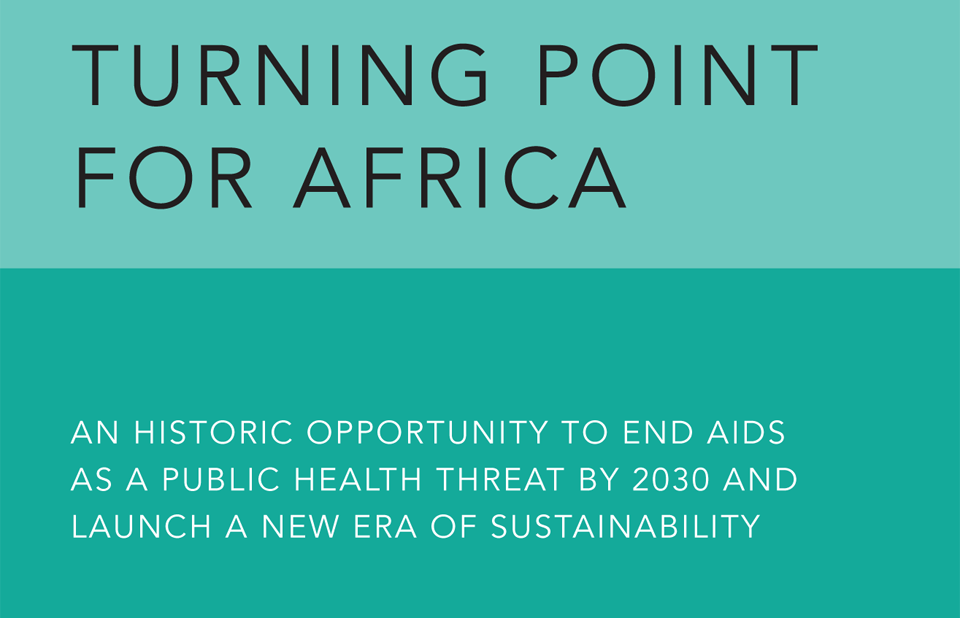 TURNING POINT FOR AFRICA

AN HISTORIC OPPORTUNITY TO END AIDS AS A PUBLIC HEALTH THREAT BY 2030 AND LAUNCH A NEW ERA OF SUSTAINABILITY